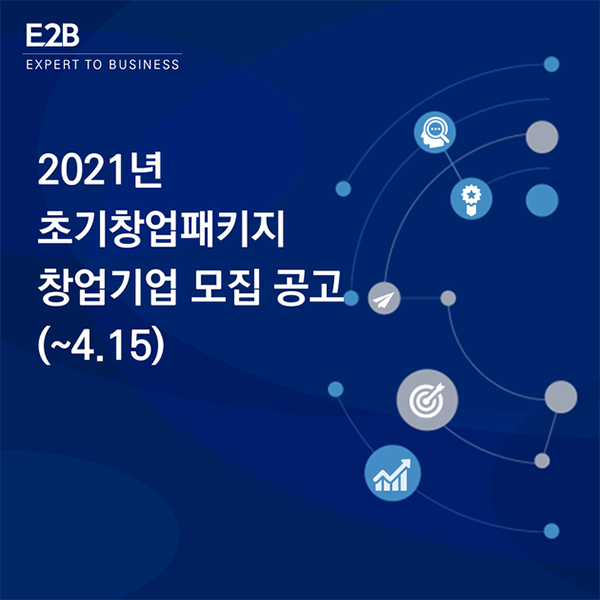 E2B
EXPERT TO BUSINESS

2021년
초기창업패키지
창업기업 모집 공고
(~4.15)